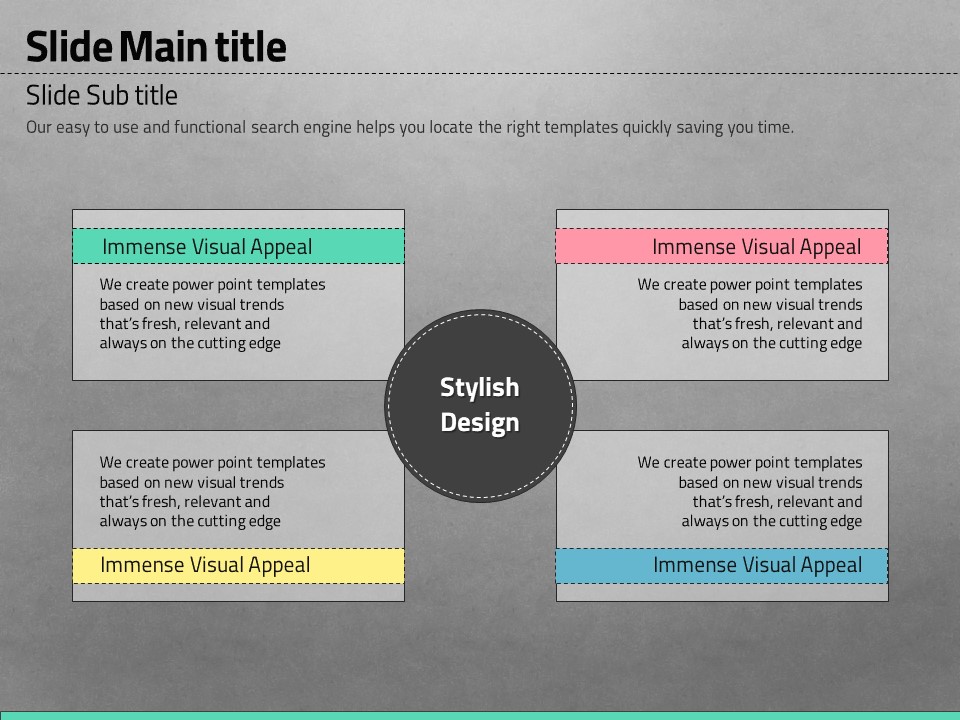 Slide Main title

Slide Sub title

Our easy to use and functional search engine helps you locate the right templates quickly saving you time.

Immense Visual Appeal

We create power point templates based on new visual trends that's fresh, relevant and always on the cutting edge

Immense Visual Appeal

We create power point templates based on new visual trends that's fresh, relevant and always on the cutting edge

Stylish Design

We create power point templates based on new visual trends that's fresh, relevant and always on the cutting edge

Immense Visual Appeal

We create power point templates based on new visual trends that's fresh, relevant and always on the cutting edge

Immense Visual Appeal